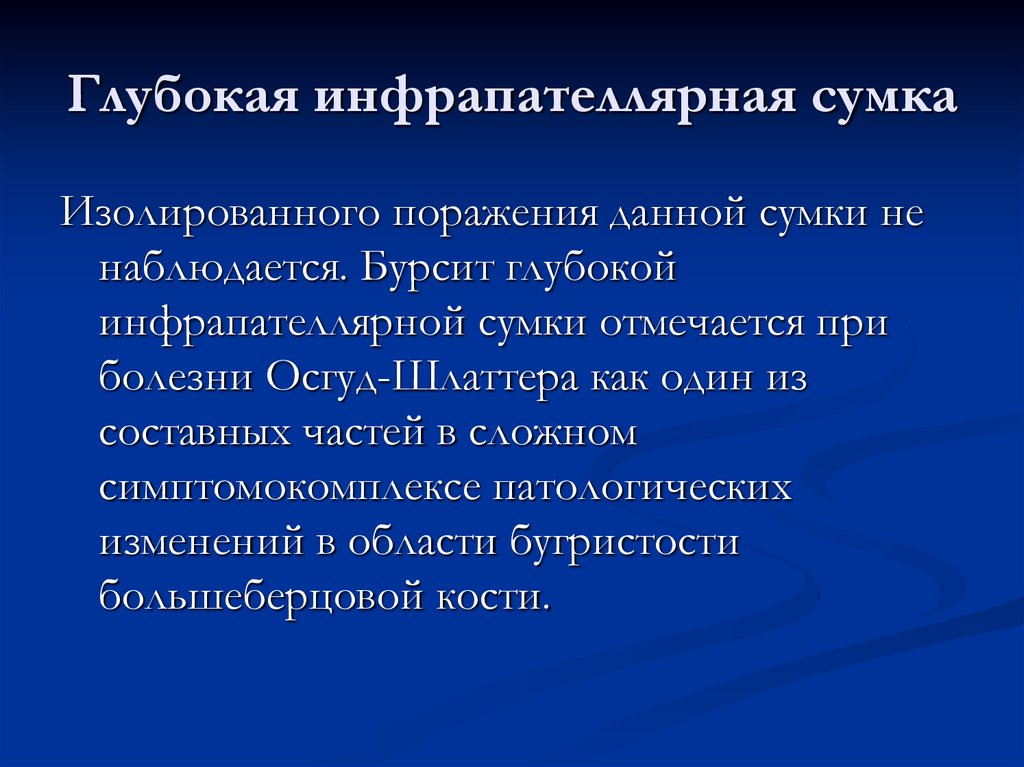 Глубокая инфрапателлярная сумка

Изолированного поражения данной сумки не наблюдается. Бурсит глубокой инфрапателлярной сумки отмечается при болезни Осгуд-Шлаттера как один из составных частей в сложном симптомокомплексе патологических изменений в области бугристости большеберцовой кости.